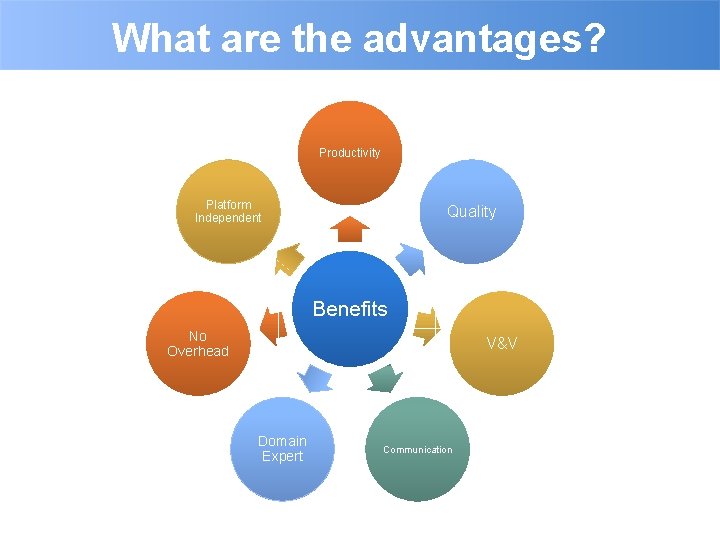 What are the advantages?

Benefits

Productivity

Quality

V&V

Communication

Domain Expert

No Overhead

Platform Independent